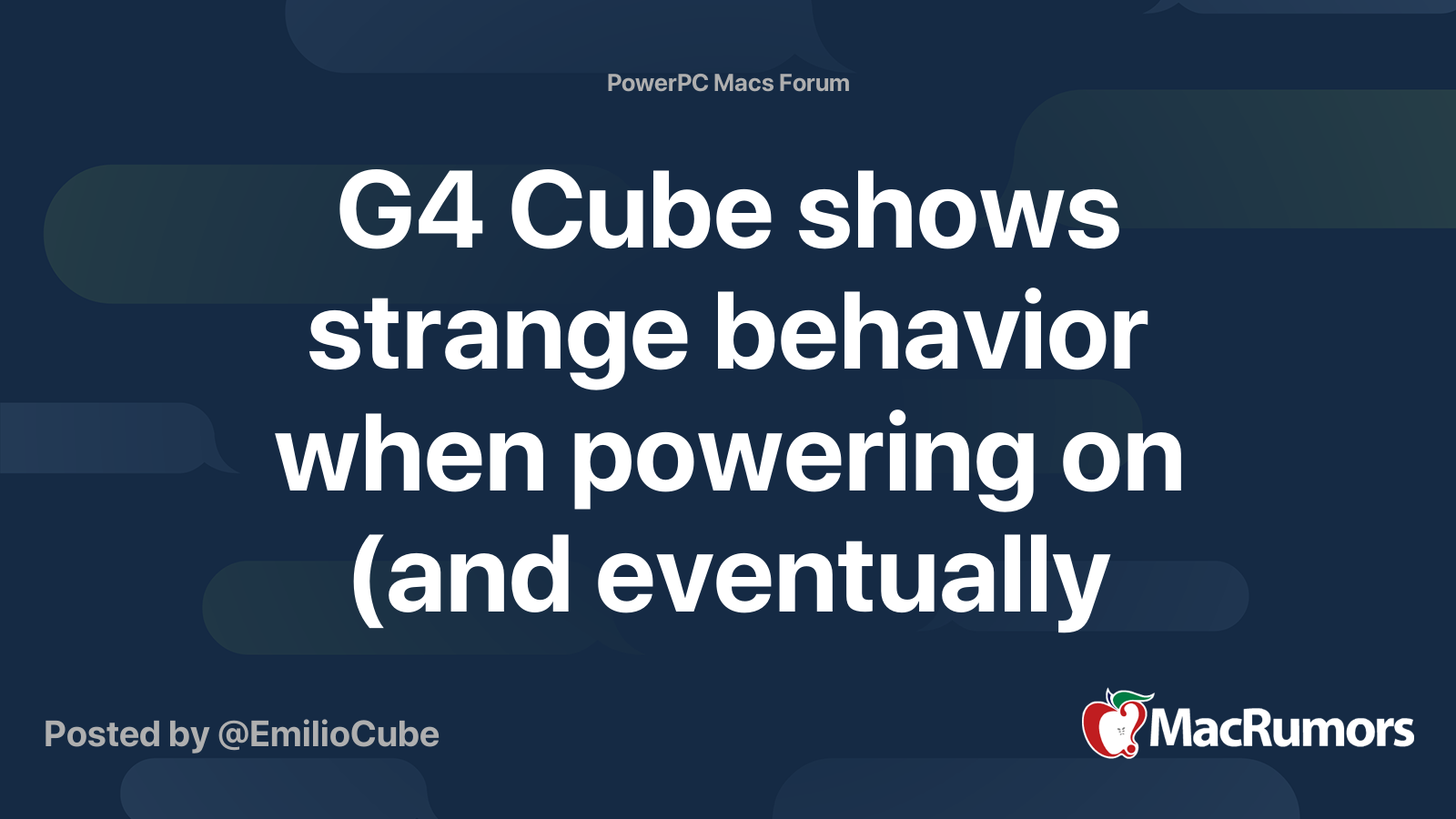 PowerPC Macs Forum

G4 Cube shows strange behavior when powering on (and eventually

Posted by @EmilioCube

MacRumors